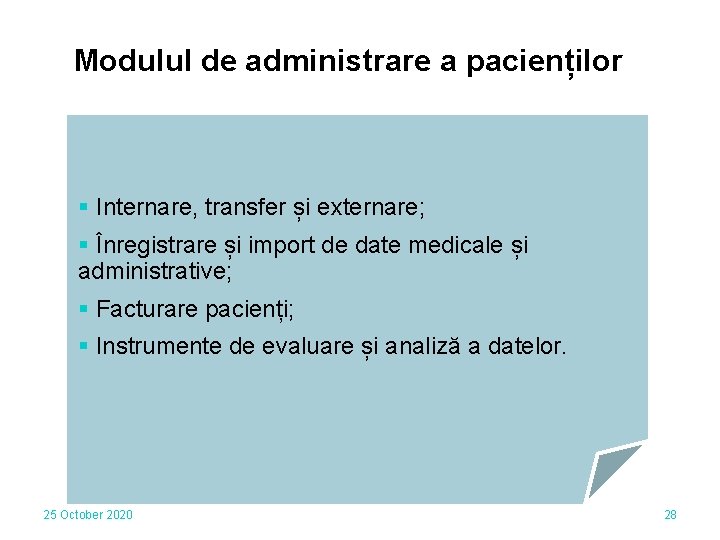 Modulul de administrare a pacienților

▪ Internare, transfer și externare;

▪ Înregistrare și import de date medicale și administrative;

▪ Facturare pacienți;

▪ Instrumente de evaluare și analiză a datelor.

25 October 2020

28